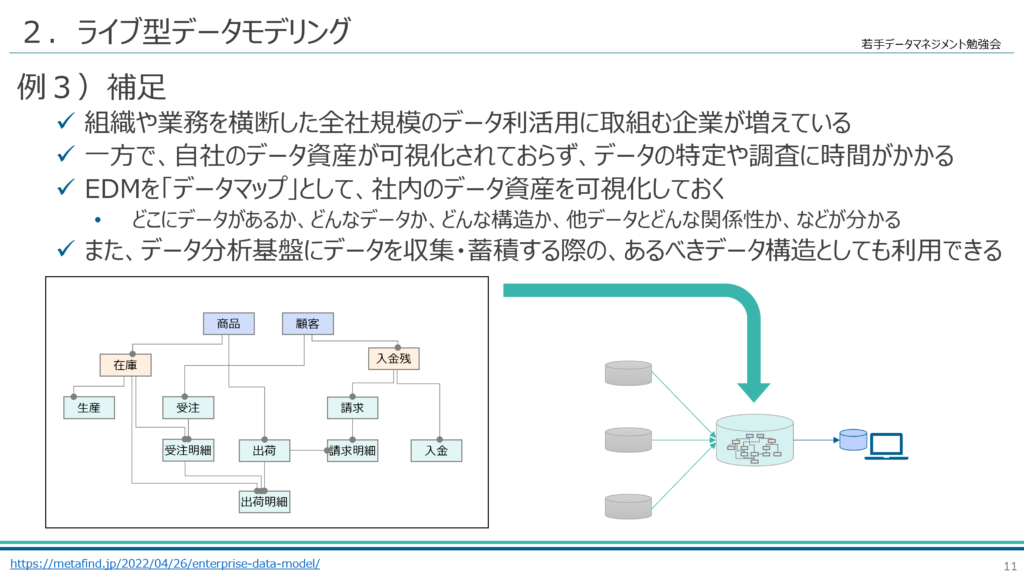 ２．ライブ型データモデリング

若手データマネジメント勉強会

例３）補足

✓ 組織や業務を横断した全社規模のデータ利活用に取組む企業が増えている

✓ 一方で、自社のデータ資産が可視化されておらず、データの特定や調査に時間がかかる

✓ EDMを「データマップ」として、社内のデータ資産を可視化しておく

• どこにデータがあるか、どんなデータか、どんな構造か、他データとどんな関係性か、などが分かる

✓ また、データ分析基盤にデータを収集・蓄積する際の、あるべきデータ構造としても利用できる

商品

顧客

在庫

入金残

生産

受注

請求

受注明細

出荷

請求明細

入金

出荷明細

https://metafind.jp/2022/04/26/enterprise-data-model/

11